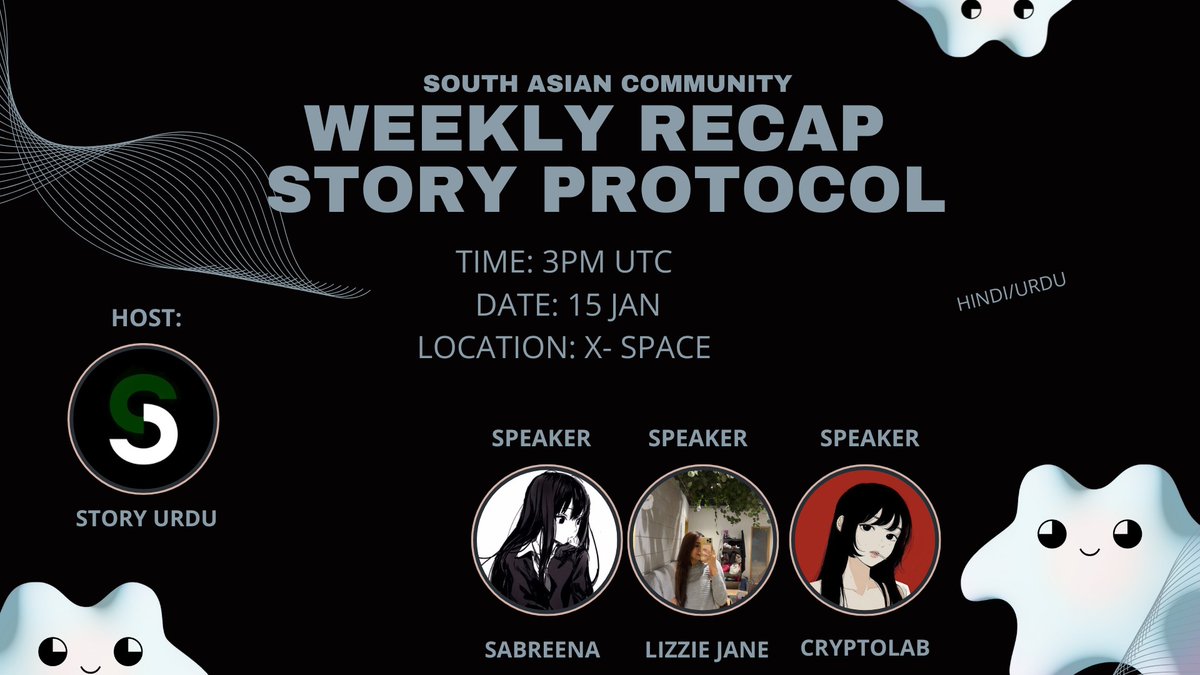 SOUTH ASIAN COMMUNITY
WEEKLY RECAP
STORY PROTOCOL

TIME: 3PM UTC
DATE: 15 JAN
LOCATION: X- SPACE

HINDI/URDU

HOST:

STORY URDU

SPEAKER
SABREENA

SPEAKER
LIZZIE JANE

SPEAKER
CRYPTOLAB